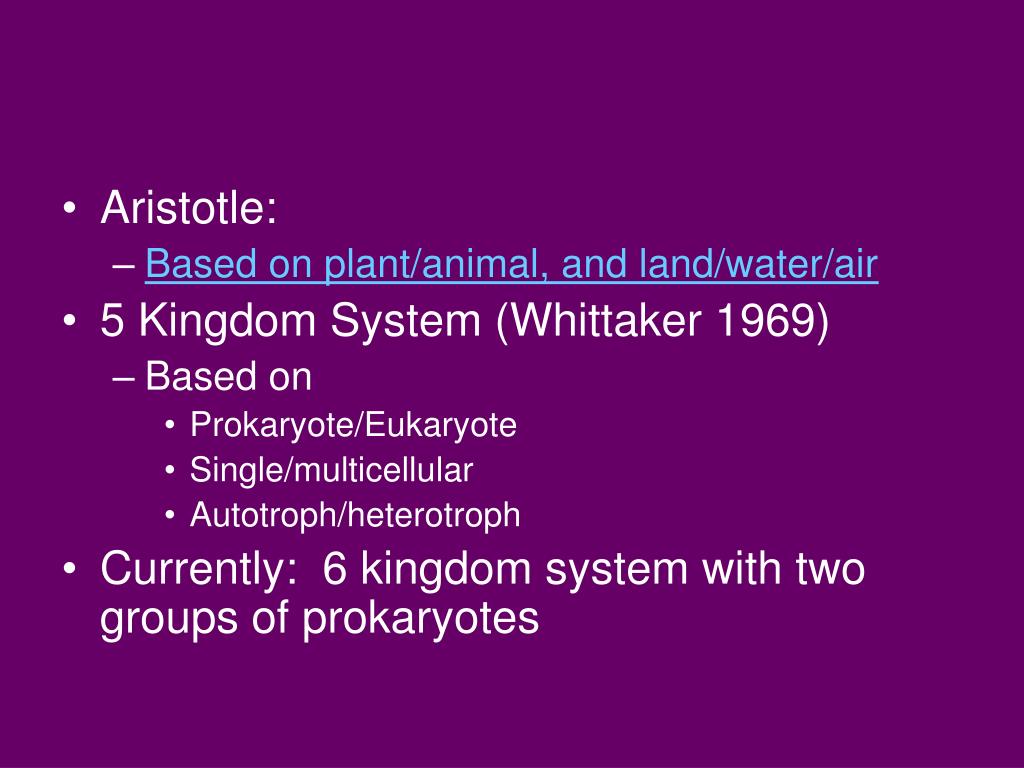 • Aristotle:
– Based on plant/animal, and land/water/air
• 5 Kingdom System (Whittaker 1969)
– Based on
• Prokaryote/Eukaryote
• Single/multicellular
• Autotroph/heterotroph
• Currently: 6 kingdom system with two groups of prokaryotes